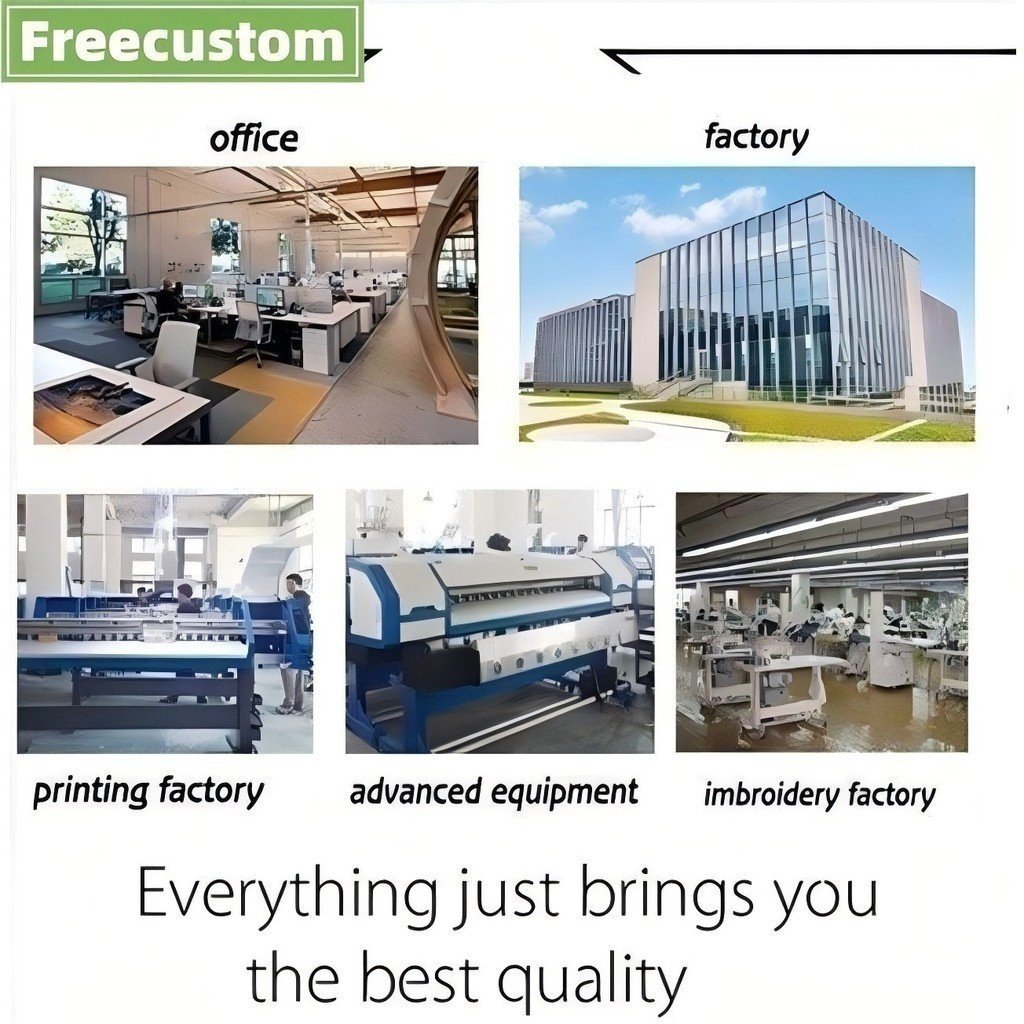 Freecustom

office

factory

printing factory

advanced equipment

imbroidery factory

Everything just brings you the best quality